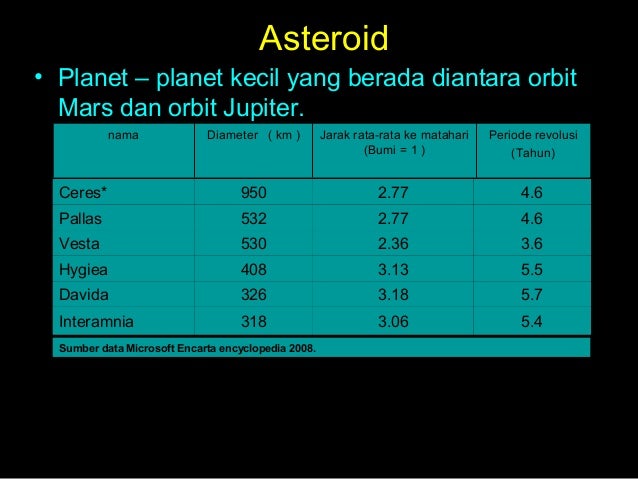 Asteroid

• Planet – planet kecil yang berada diantara orbit Mars dan orbit Jupiter.

| nama | Diameter ( km ) | Jarak rata-rata ke matahari (Bumi = 1 ) | Periode revolusi (Tahun) |
|---|---|---|---|
| Ceres* | 950 | 2.77 | 4.6 |
| Pallas | 532 | 2.77 | 4.6 |
| Vesta | 530 | 2.36 | 3.6 |
| Hygiea | 408 | 3.13 | 5.5 |
| Davida | 326 | 3.18 | 5.7 |
| Interamnia | 318 | 3.06 | 5.4 |

Sumber data Microsoft Encarta encyclopedia 2008.